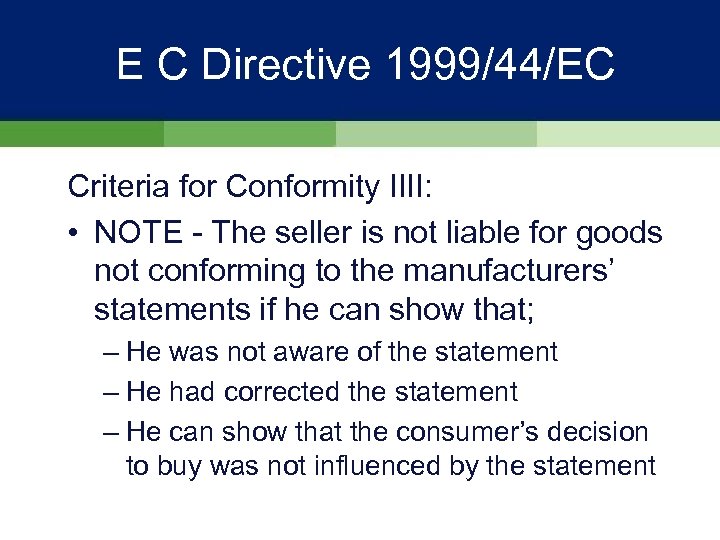 E C Directive 1999/44/EC

Criteria for Conformity IIII:

• NOTE - The seller is not liable for goods not conforming to the manufacturers' statements if he can show that;
– He was not aware of the statement
– He had corrected the statement
– He can show that the consumer's decision to buy was not influenced by the statement